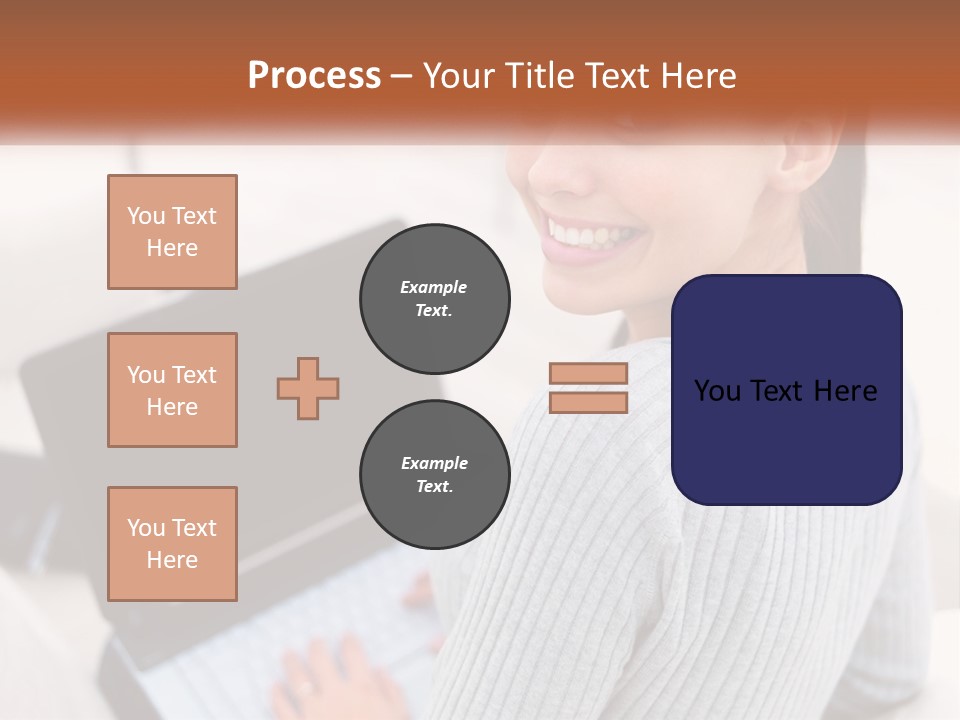 Process – Your Title Text Here

You Text Here

You Text Here

You Text Here

Example Text.

Example Text.

You Text Here